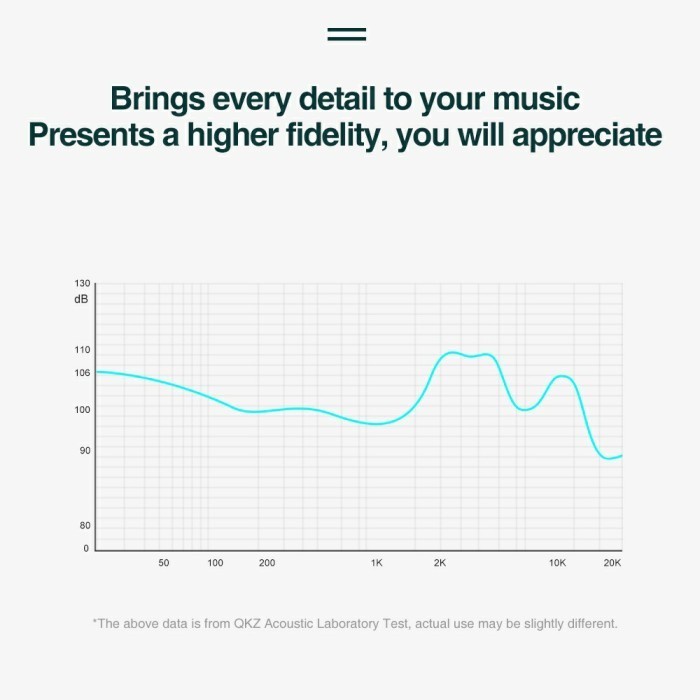 Brings every detail to your music
Presents a higher fidelity, you will appreciate

130
dB
110
106
100
90
80
0
50
100
200
1K
2K
10K
20K

*The above data is from QKZ Acoustic Laboratory Test, actual use may be slightly different.